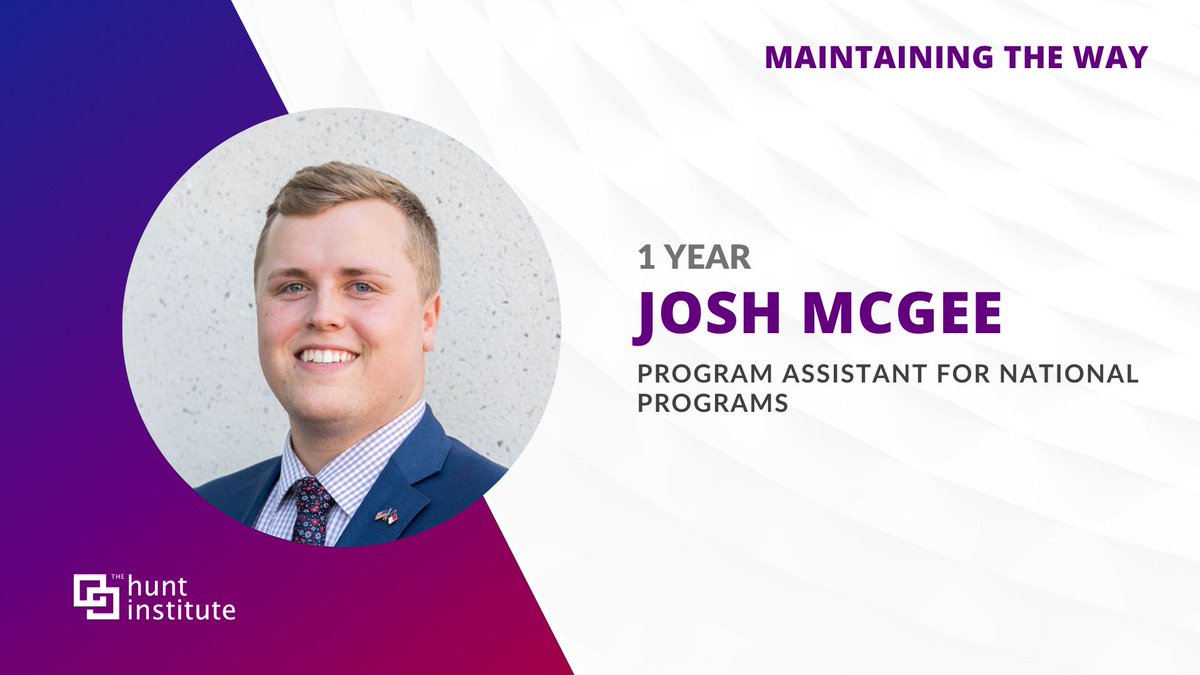 MAINTAINING THE WAY

1 YEAR

JOSH MCGEE

PROGRAM ASSISTANT FOR NATIONAL PROGRAMS

THE hunt institute